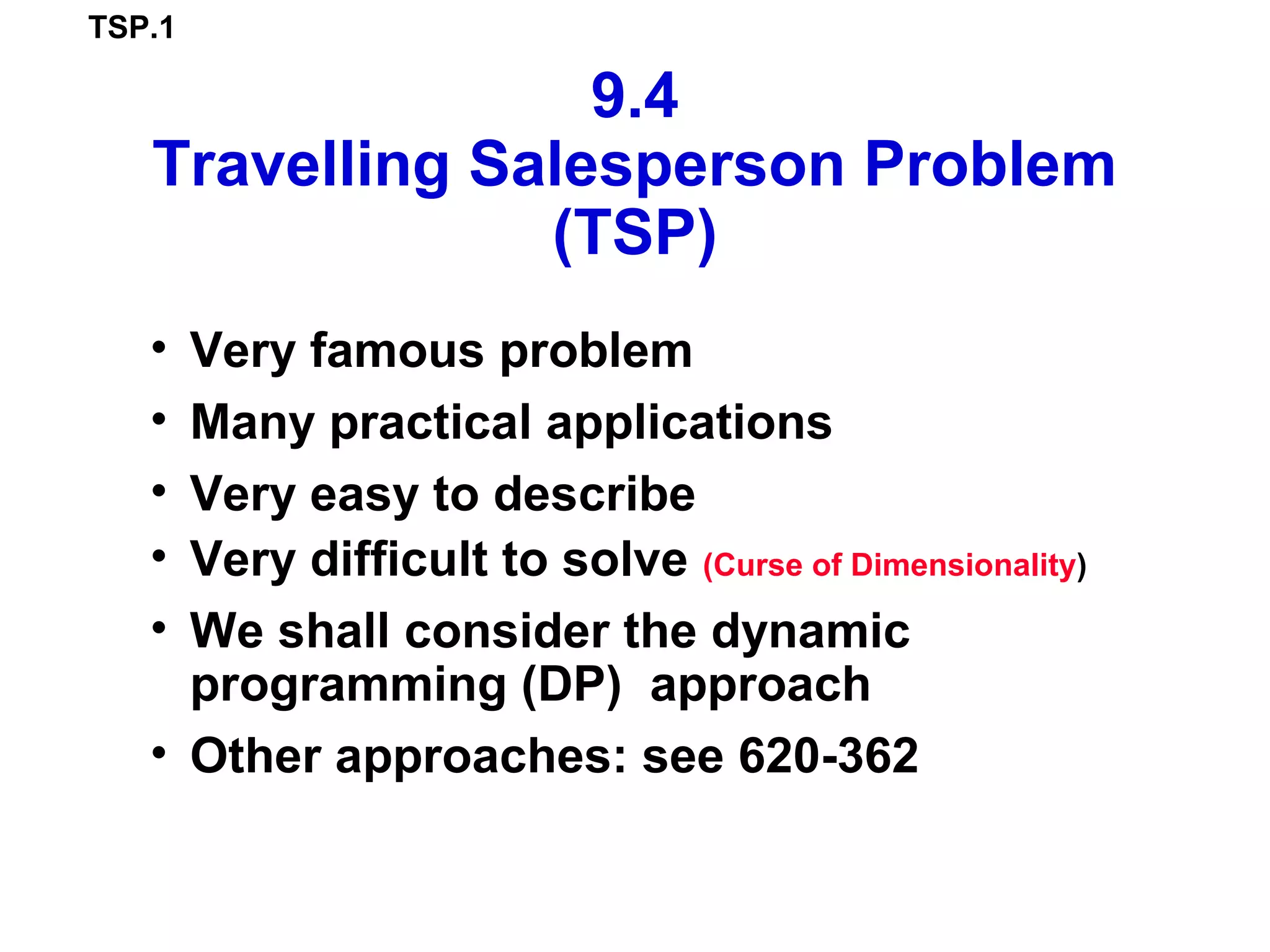 TSP.1

9.4
Travelling Salesperson Problem (TSP)

• Very famous problem
• Many practical applications
• Very easy to describe
• Very difficult to solve (Curse of Dimensionality)
• We shall consider the dynamic programming (DP) approach
• Other approaches: see 620-362